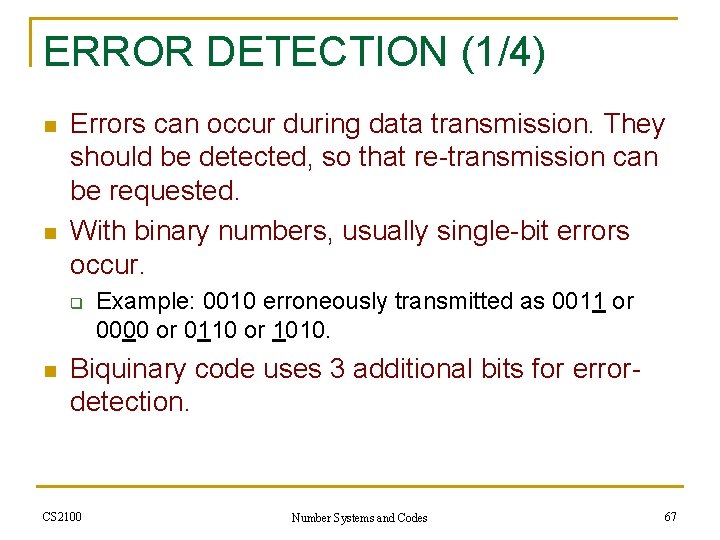 ERROR DETECTION (1/4)

Errors can occur during data transmission. They should be detected, so that re-transmission can be requested.

With binary numbers, usually single-bit errors occur.

Example: 0010 erroneously transmitted as 0011 or 0000 or 0110 or 1010.

Biquinary code uses 3 additional bits for error-detection.

CS2100

Number Systems and Codes

67